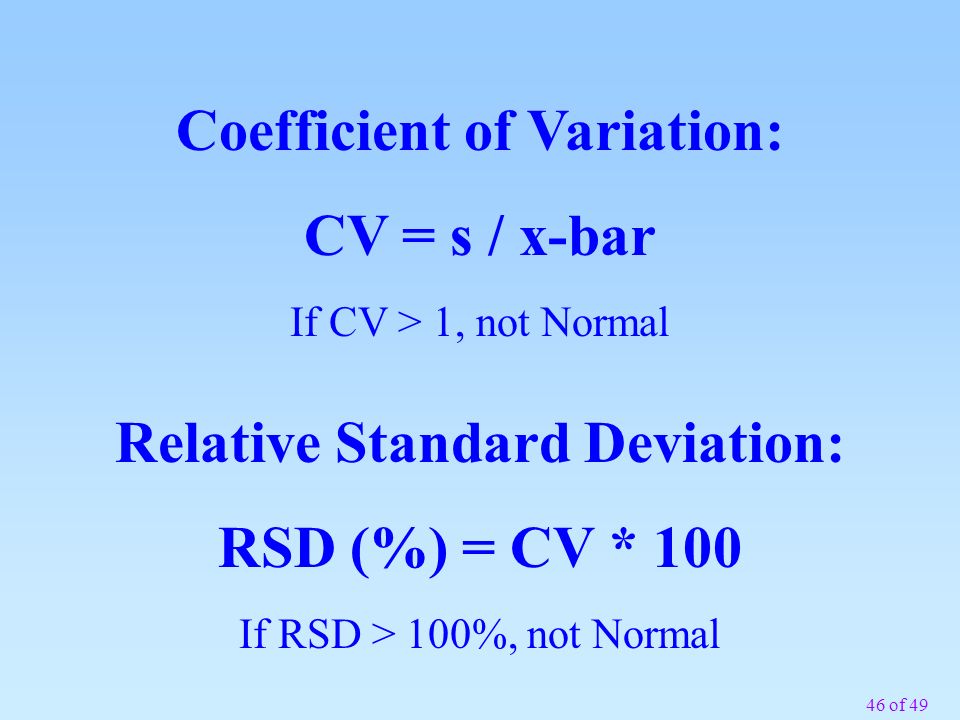 Coefficient of Variation:

CV = s / x-bar

If CV > 1, not Normal

Relative Standard Deviation:

RSD (%) = CV * 100

If RSD > 100%, not Normal

46 of 49